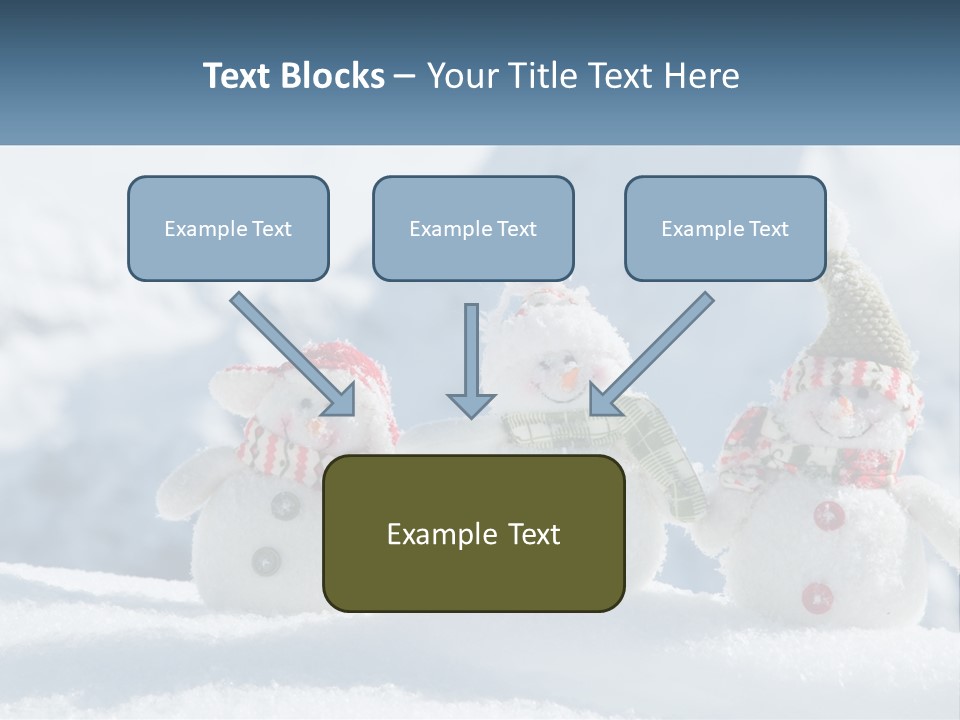 Text Blocks – Your Title Text Here

Example Text

Example Text

Example Text

Example Text